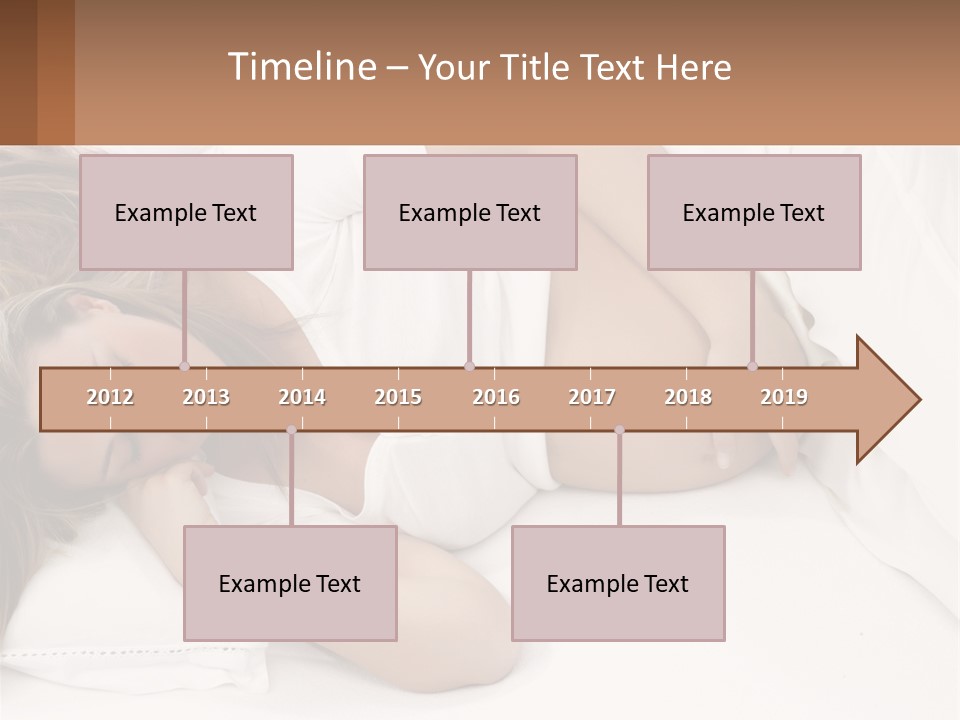 Timeline – Your Title Text Here

Example Text

Example Text

Example Text

2012 2013 2014 2015 2016 2017 2018 2019

Example Text

Example Text